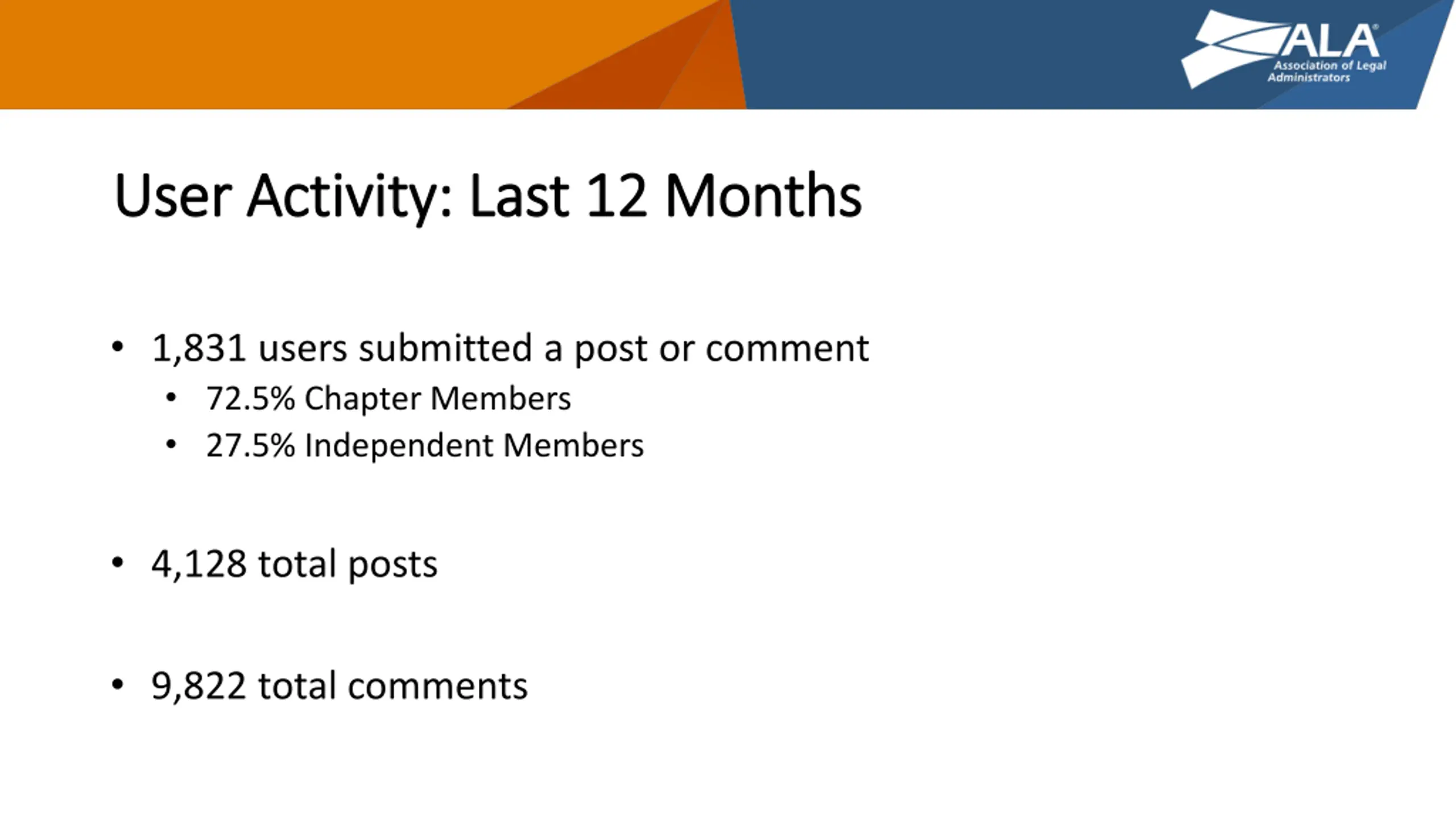 ALA®
Association of Legal Administrators

User Activity: Last 12 Months

• 1,831 users submitted a post or comment
  • 72.5% Chapter Members
  • 27.5% Independent Members

• 4,128 total posts

• 9,822 total comments